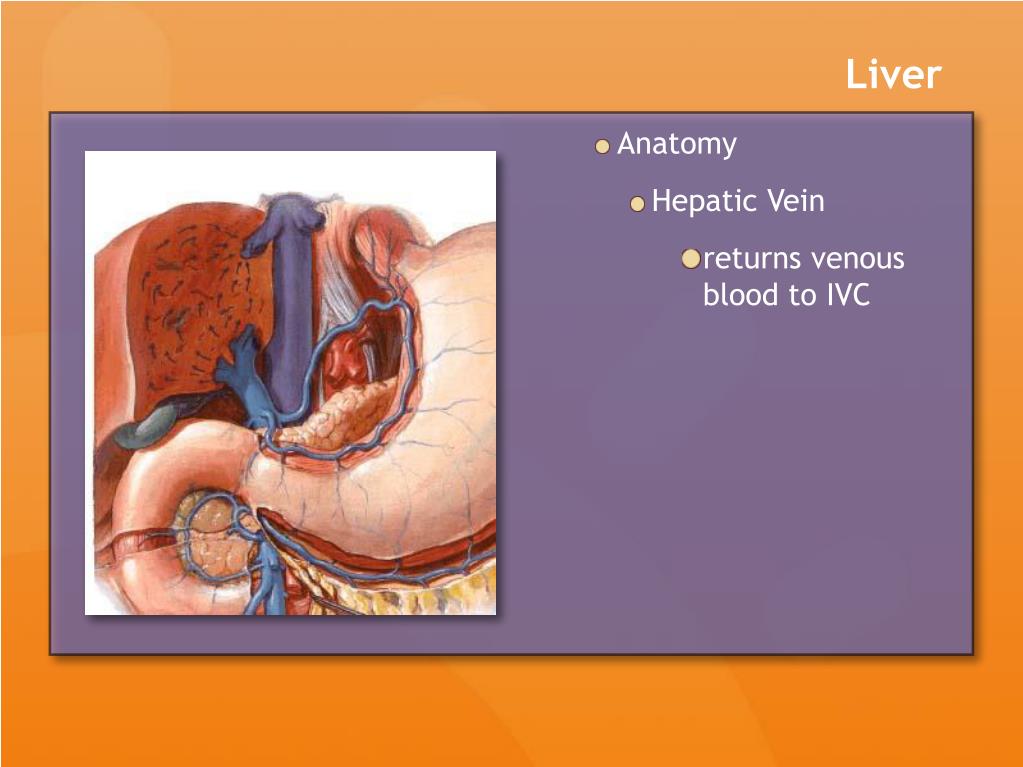 Liver

Anatomy

Hepatic Vein

returns venous blood to IVC